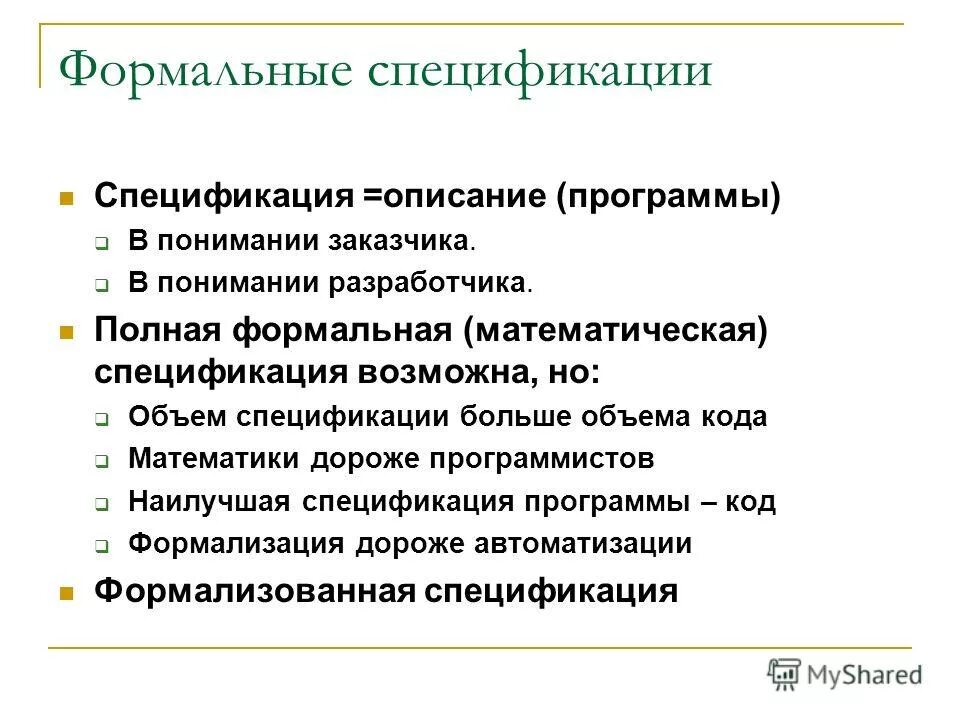 Формальные спецификации

Спецификация =описание (программы)

В понимании заказчика.

В понимании разработчика.

Полная формальная (математическая) спецификация возможна, но:

Объем спецификации больше объема кода

Математики дороже программистов

Наилучшая спецификация программы – код

Формализация дороже автоматизации

Формализованная спецификация

MyShared